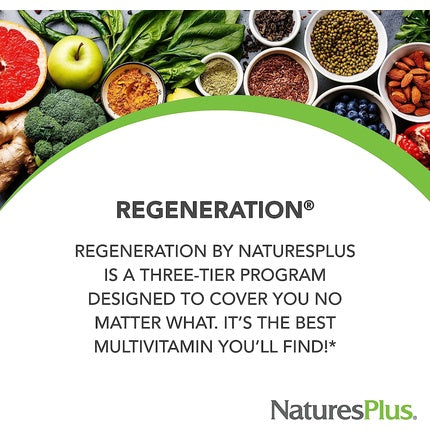 REGENERATION®

REGENERATION BY NATURESPLUS IS A THREE-TIER PROGRAM DESIGNED TO COVER YOU NO MATTER WHAT. IT'S THE BEST MULTIVITAMIN YOU'LL FIND!*

NaturesPlus.